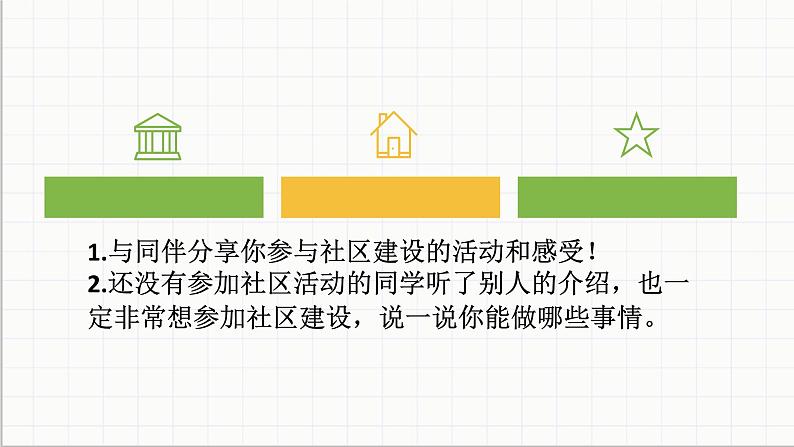 1.与同伴分享你参与社区建设的活动和感受！
2.还没有参加社区活动的同学听了别人的介绍，也一定非常想参加社区建设，说一说你能做哪些事情。